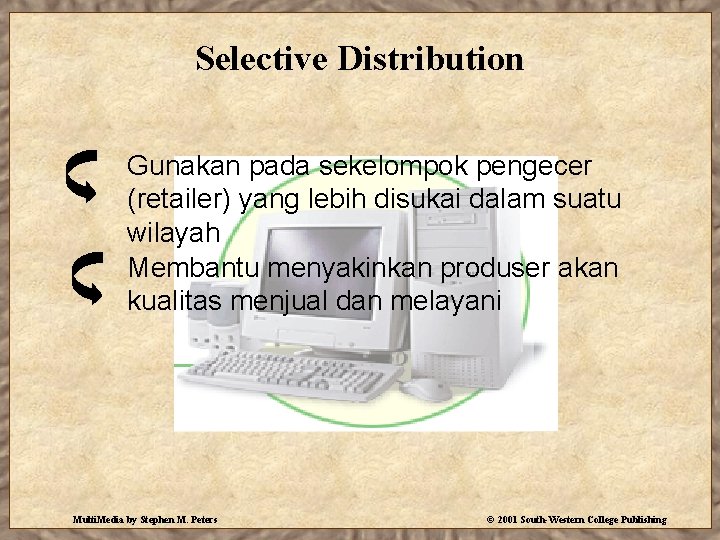 Selective Distribution

Gunakan pada sekelompok pengecer (retailer) yang lebih disukai dalam suatu wilayah

Membantu menyakinkan produser akan kualitas menjual dan melayani

MultiMedia by Stephen M. Peters

© 2001 South-Western College Publishing